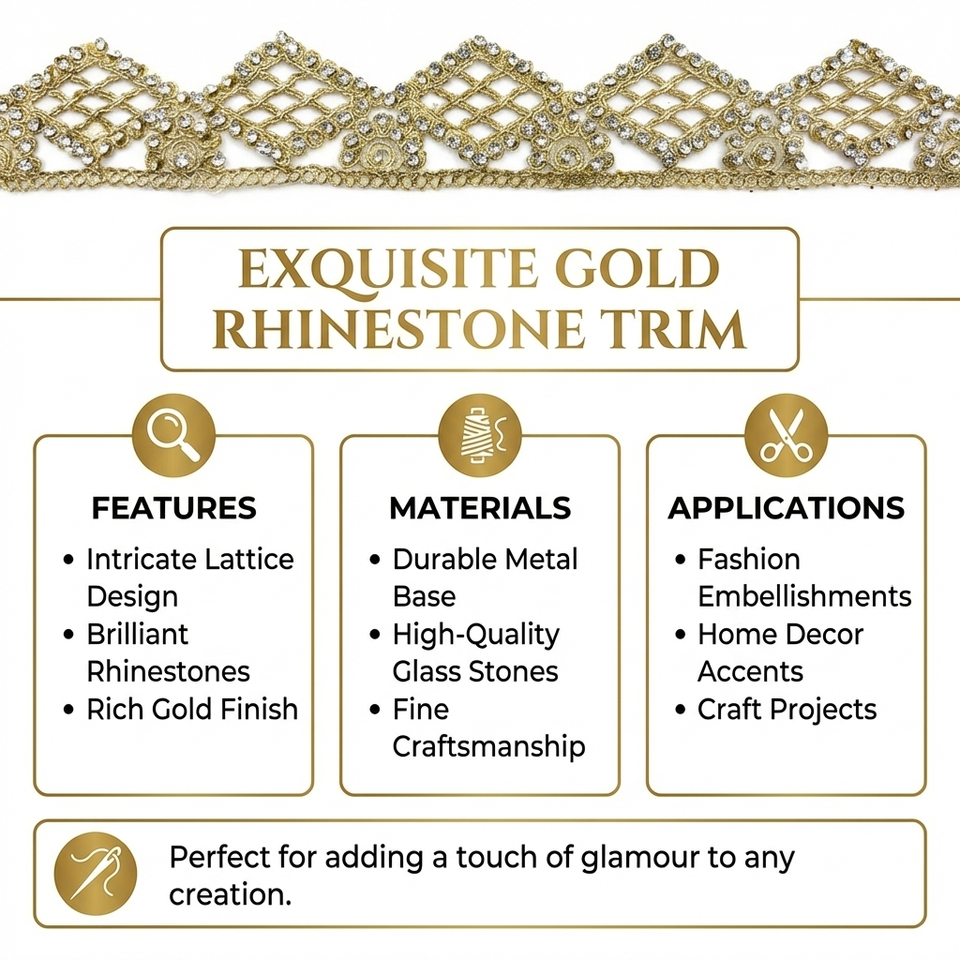 EXQUISITE GOLD RHINESTONE TRIM

FEATURES
• Intricate Lattice Design
• Brilliant Rhinestones
• Rich Gold Finish

MATERIALS
• Durable Metal Base
• High-Quality Glass Stones
• Fine Craftsmanship

APPLICATIONS
• Fashion Embellishments
• Home Decor Accents
• Craft Projects

Perfect for adding a touch of glamour to any creation.